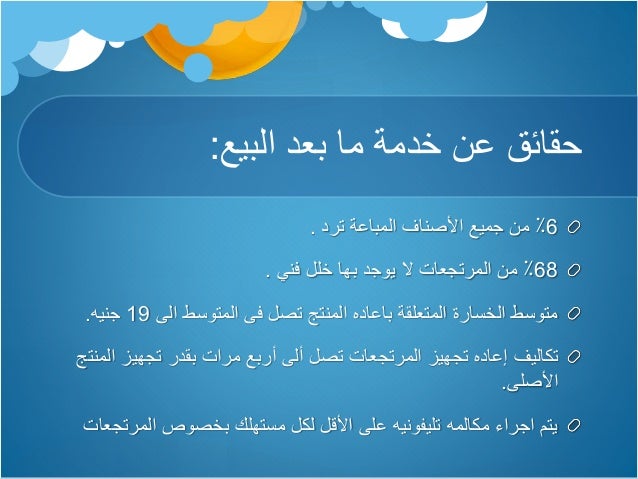 حقائق عن خدمة ما بعد البيع:

6٪ من جميع الأصناف المباعة ترد .

68٪ من المرتجعات لا يوجد بها خلل فني .

متوسط الخسارة المتعلقة باعاده المنتج تصل فى المتوسط الى 19 جنيه.

تكاليف إعاده تجهيز المرتجعات تصل ألى أربع مرات بقدر تجهيز المنتج الأصلى.

يتم اجراء مكالمه تليفونيه على الأقل لكل مستهلك بخصوص المرتجعات